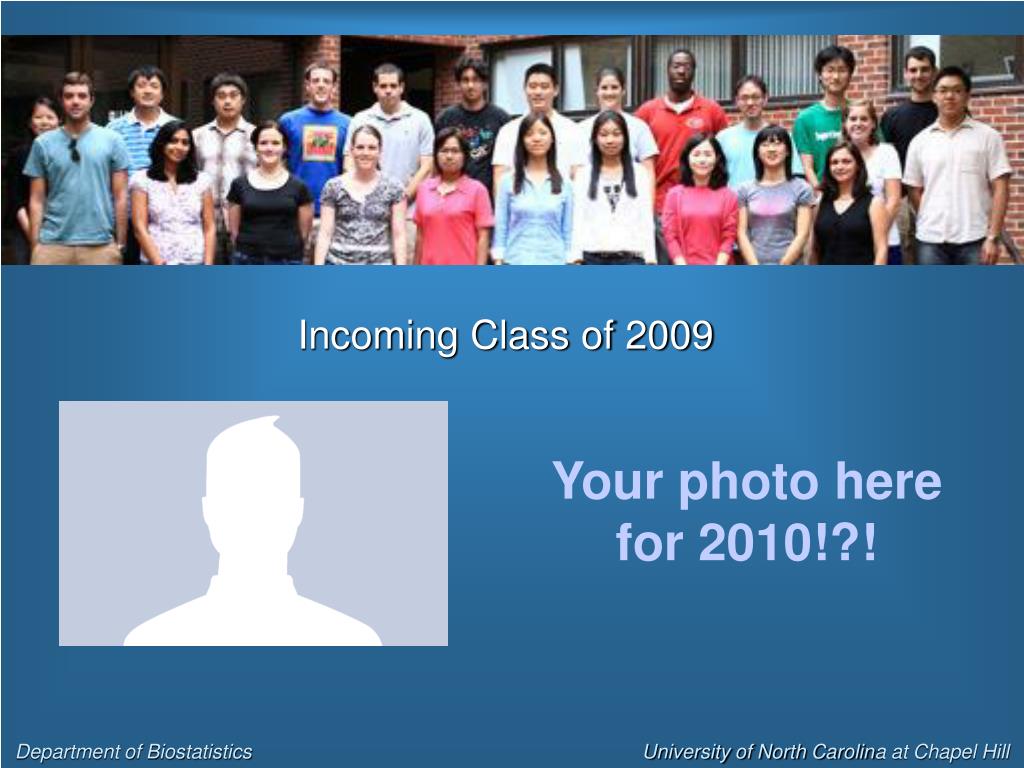 Incoming Class of 2009

Your photo here for 2010!?!

Department of Biostatistics

University of North Carolina at Chapel Hill